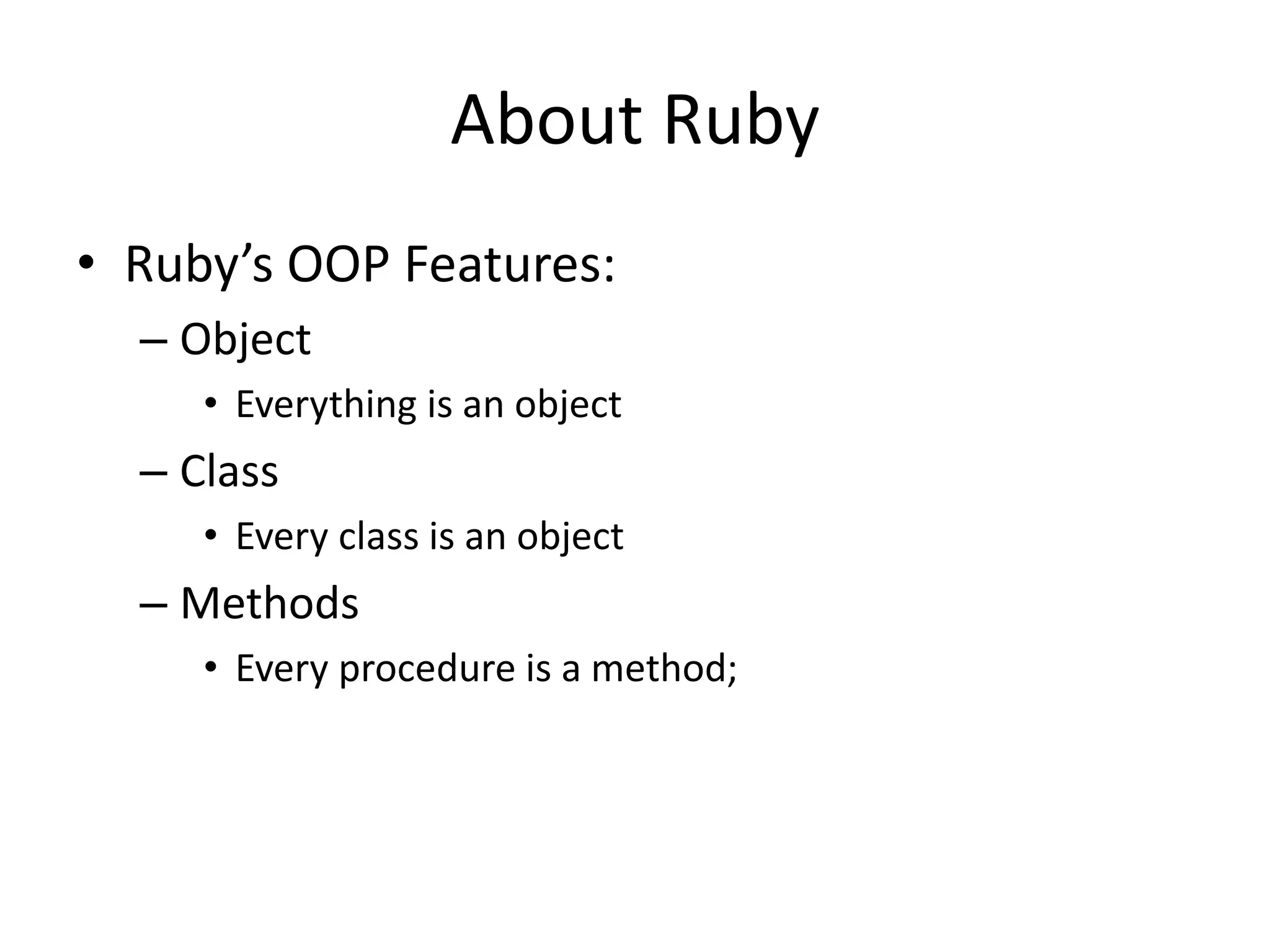 About Ruby

• Ruby’s OOP Features:
– Object
• Everything is an object
– Class
• Every class is an object
– Methods
• Every procedure is a method;